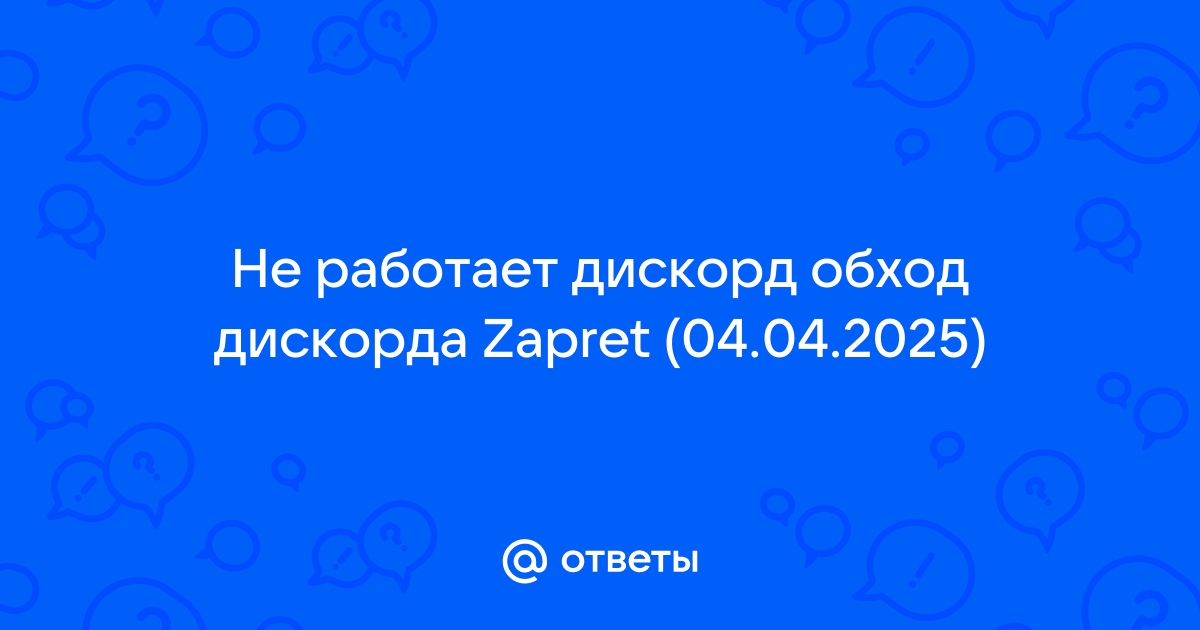 Не работает дискорд обход дискорда Zapret (04.04.2025)

@ ответы